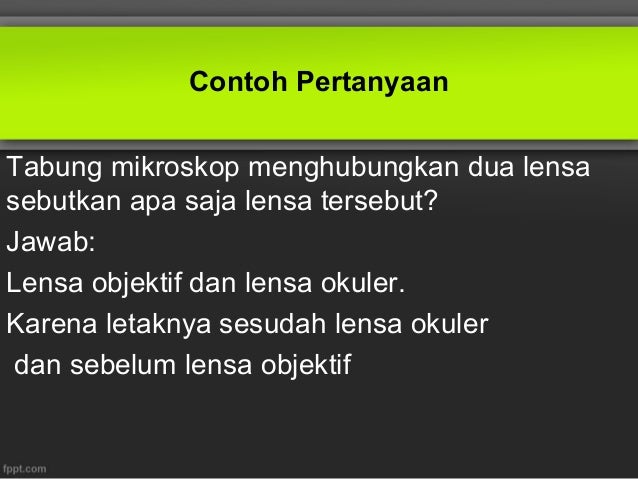 Contoh Pertanyaan

Tabung mikroskop menghubungkan dua lensa sebutkan apa saja lensa tersebut?

Jawab:

Lensa objektif dan lensa okuler.

Karena letaknya sesudah lensa okuler dan sebelum lensa objektif

fppt.com